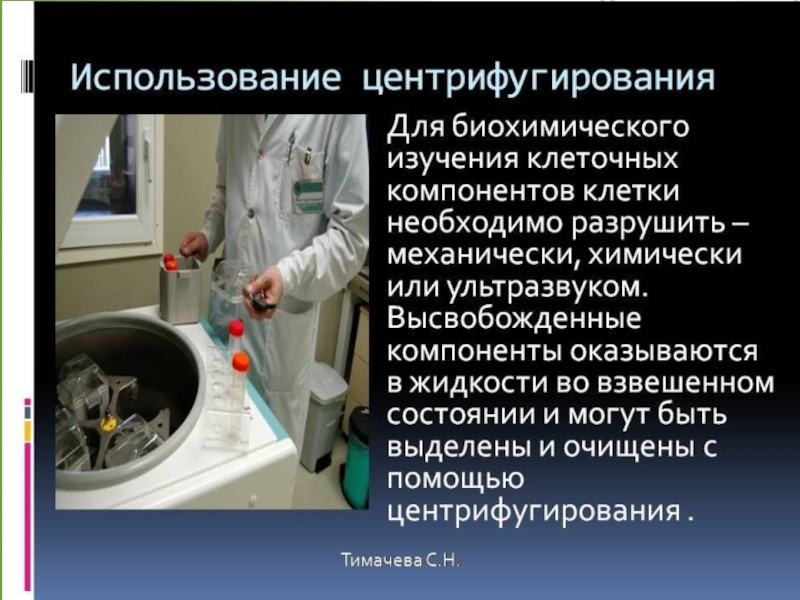 Использование центрифугирования

Для биохимического изучения клеточных компонентов клетки необходимо разрушить – механически, химически или ультразвуком. Высвобожденные компоненты оказываются в жидкости во взвешенном состоянии и могут быть выделены и очищены с помощью центрифугирования .

Тимачева С.Н.